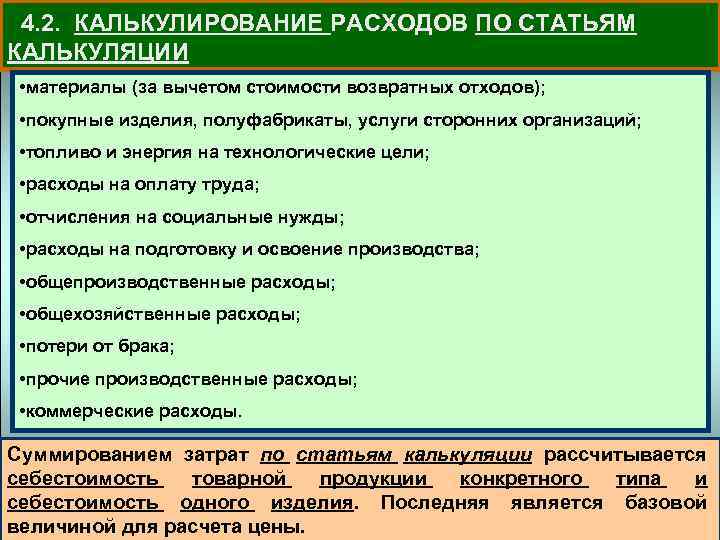 4.2. КАЛЬКУЛИРОВАНИЕ РАСХОДОВ ПО СТАТЬЯМ КАЛЬКУЛЯЦИИ

•материалы (за вычетом стоимости возвратных отходов);

•покупные изделия, полуфабрикаты, услуги сторонних организаций;

•топливо и энергия на технологические цели;

•расходы на оплату труда;

•отчисления на социальные нужды;

•расходы на подготовку и освоение производства;

•общепроизводственные расходы;

•общехозяйственные расходы;

•потери от брака;

•прочие производственные расходы;

•коммерческие расходы.

Суммированием затрат по статьям калькуляции рассчитывается себестоимость товарной продукции конкретного типа и себестоимость одного изделия. Последняя является базовой величиной для расчета цены.